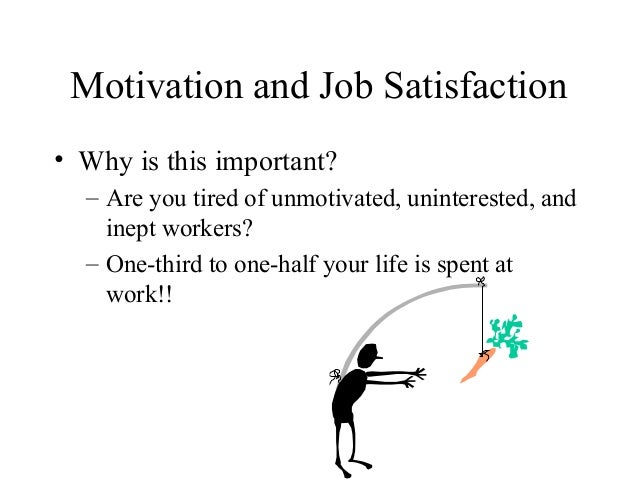 Motivation and Job Satisfaction

• Why is this important?
– Are you tired of unmotivated, uninterested, and inept workers?
– One-third to one-half your life is spent at work!!